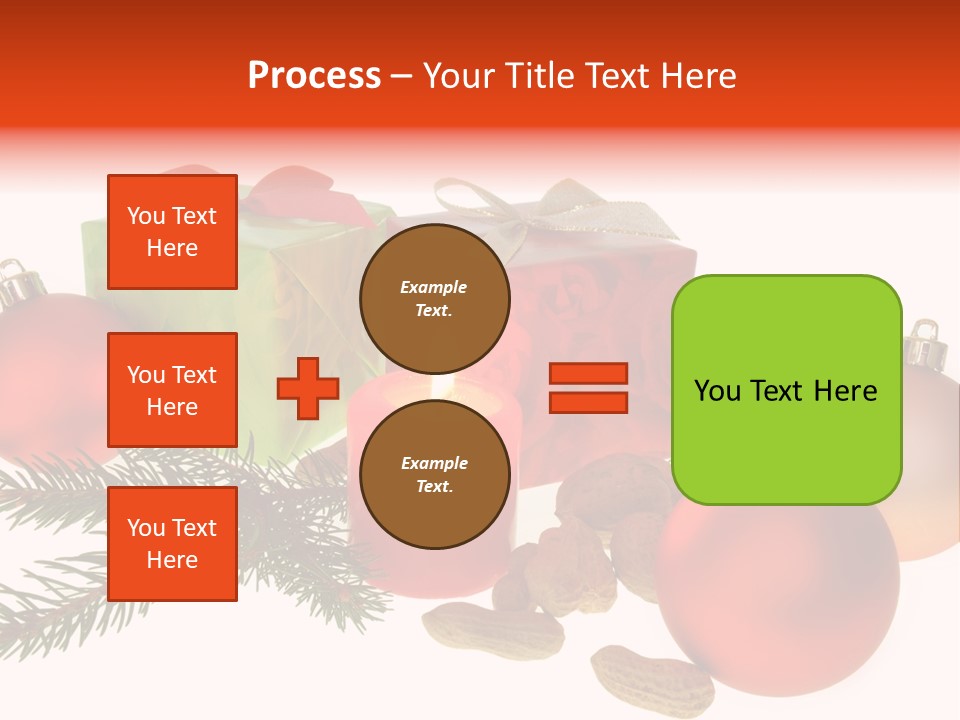 Process – Your Title Text Here

You Text Here

You Text Here

You Text Here

Example Text.

Example Text.

You Text Here